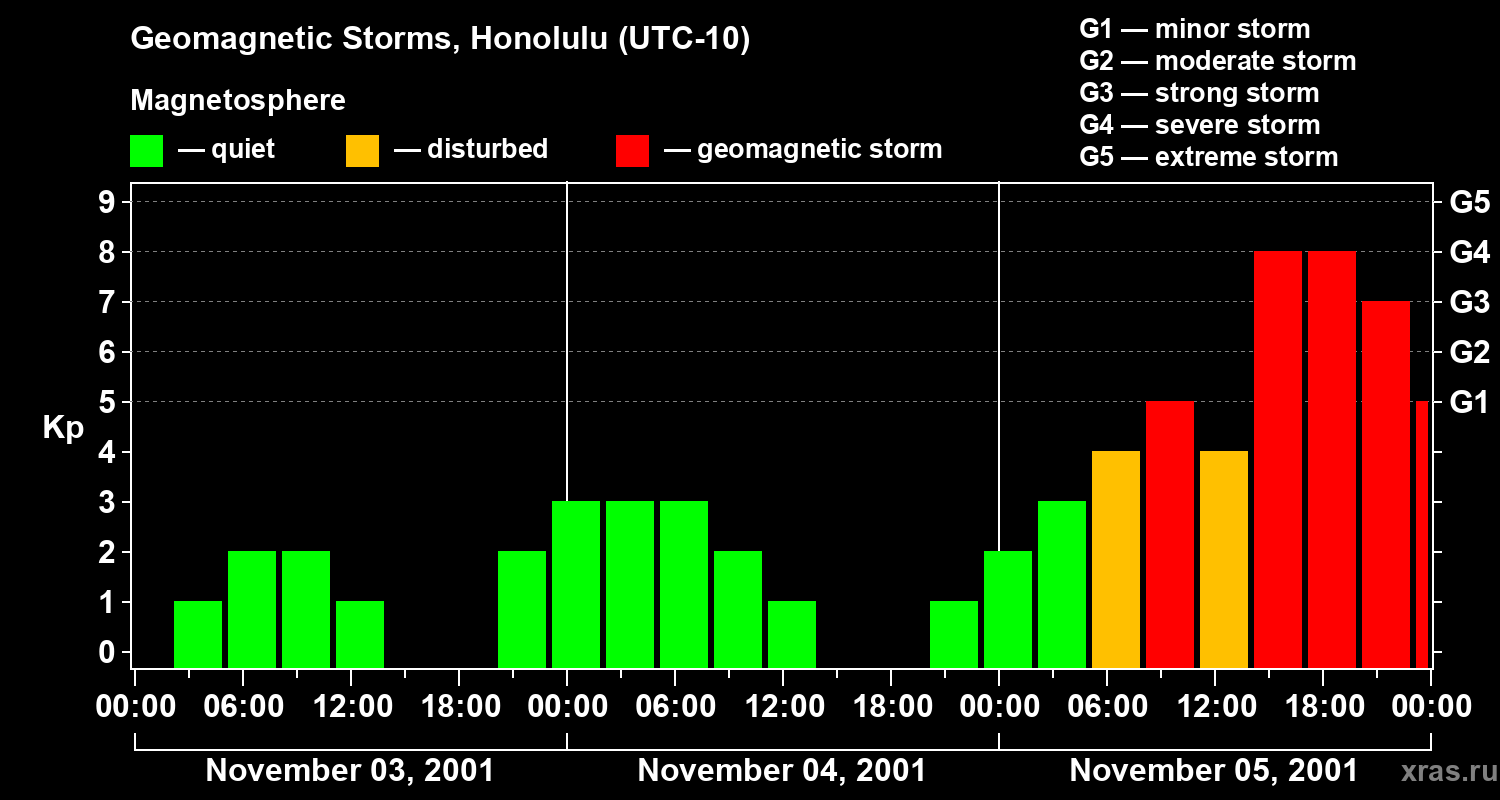 Geomagnetic Storms, Honolulu (UTC-10)

Magnetosphere

— quiet — disturbed — geomagnetic storm

G1 — minor storm
G2 — moderate storm
G3 — strong storm
G4 — severe storm
G5 — extreme storm

Kp

9
8
7
6
5
4
3
2
1
0

G5
G4
G3
G2
G1

00:00 06:00 12:00 18:00 00:00 06:00 12:00 18:00 00:00 06:00 12:00 18:00 00:00

November 03, 2001
November 04, 2001
November 05, 2001

xras.ru